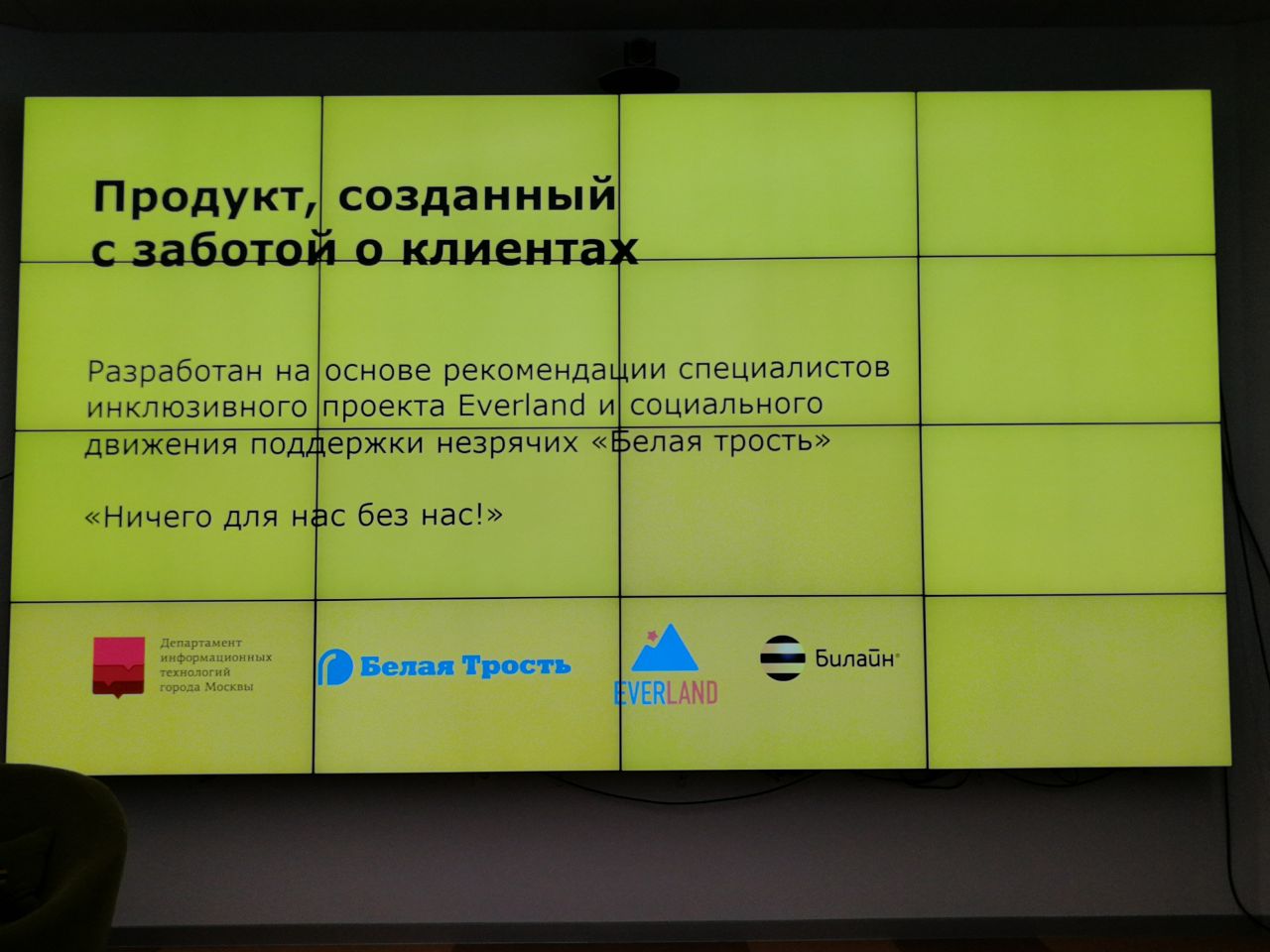 Продукт, созданный с заботой о клиентах

Разработан на основе рекомендации специалистов инклюзивного проекта Everland и социального движения поддержки незрячих «Белая трость»

«Ничего для нас без нас!»

Департамент информационных технологий города Москвы

Белая Трость

EVERLAND

Билайн